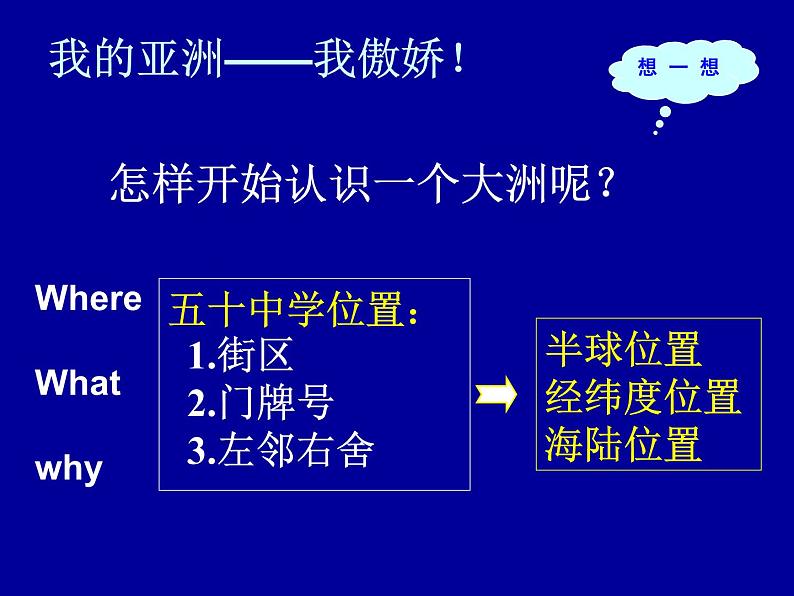 我的亚洲——我傲娇！

想 一 想

怎样开始认识一个大洲呢？

Where

What

why

五十中学位置：
1.街区
2.门牌号
3.左邻右舍

半球位置
经纬度位置
海陆位置